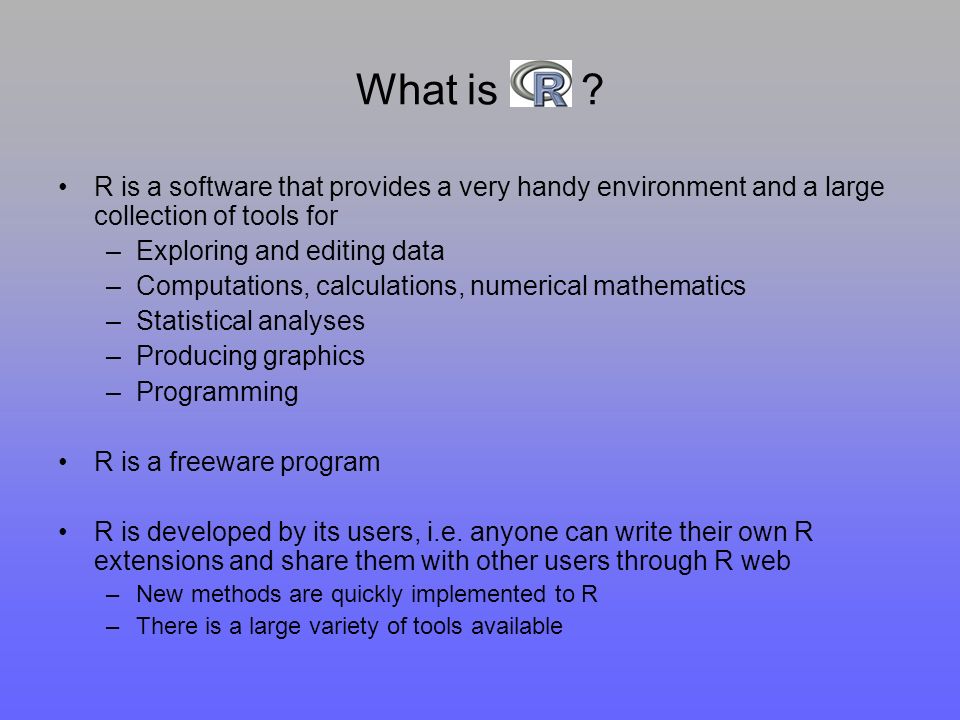 What is R ?

• R is a software that provides a very handy environment and a large collection of tools for
– Exploring and editing data
– Computations, calculations, numerical mathematics
– Statistical analyses
– Producing graphics
– Programming

• R is a freeware program

• R is developed by its users, i.e. anyone can write their own R extensions and share them with other users through R web
– New methods are quickly implemented to R
– There is a large variety of tools available